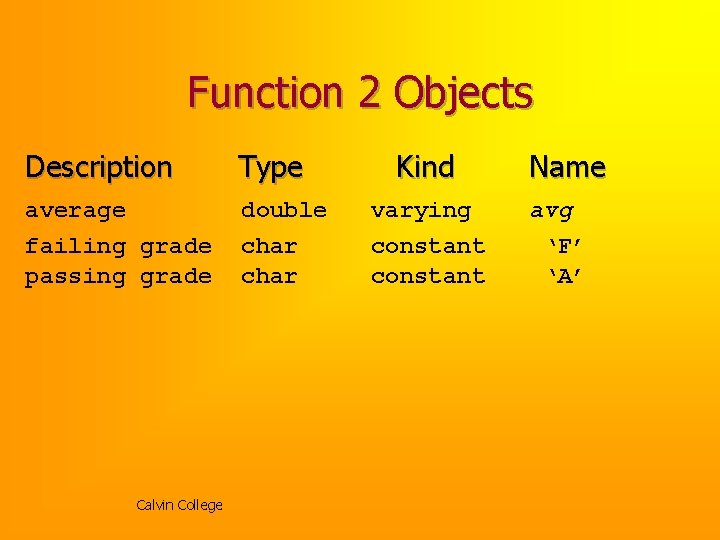 Function 2 Objects

| Description | Type | Kind | Name |
|---|---|---|---|
| average | double | varying | avg |
| failing grade | char | constant | ‘F’ |
| passing grade | char | constant | ‘A’ |

Calvin College